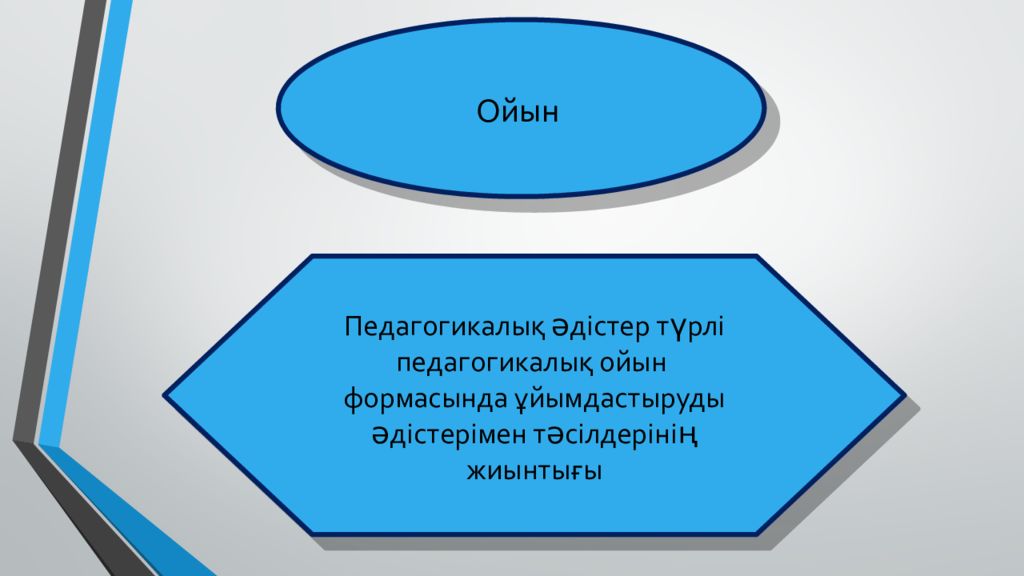 Ойын

Педагогикалық әдістер түрлі педагогикалық ойын формасында ұйымдастыруды әдістерімен тәсілдерінің жиынтығы